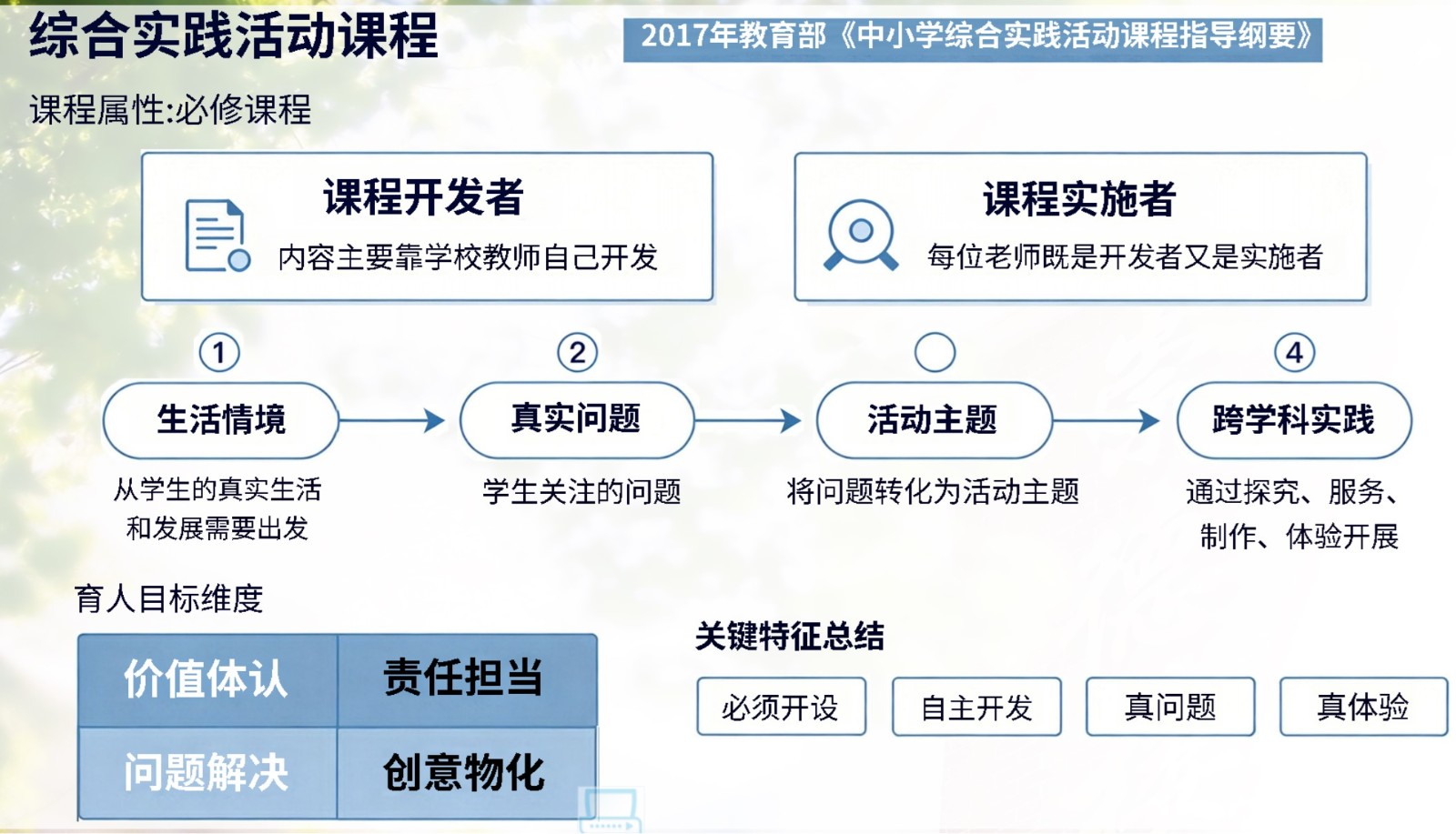 综合实践活动课程

2017年教育部《中小学综合实践活动课程指导纲要》

课程属性:必修课程

课程开发者
内容主要靠学校教师自己开发

课程实施者
每位老师既是开发者又是实施者

1
生活情境
从学生的真实生活和发展需要出发

2
真实问题
学生关注的问题

活动主题
将问题转化为活动主题

4
跨学科实践
通过探究、服务、制作、体验开展

育人目标维度

| 价值体认 | 责任担当 |
|---|---|
| 问题解决 | 创意物化 |

关键特征总结

必须开设
自主开发
真问题
真体验